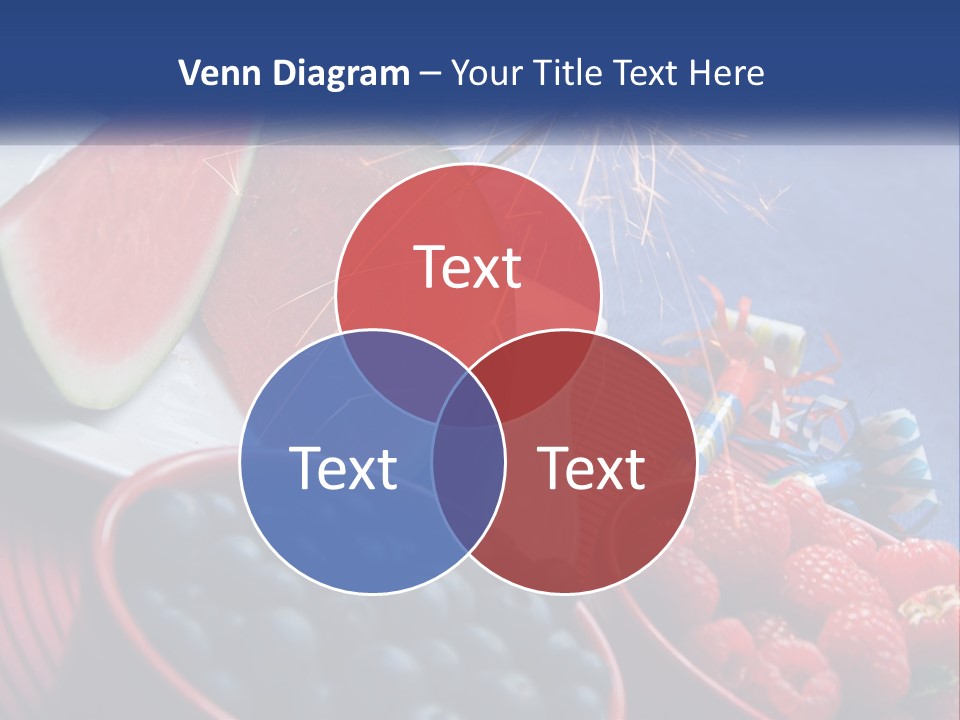 Venn Diagram – Your Title Text Here

Text

Text

Text